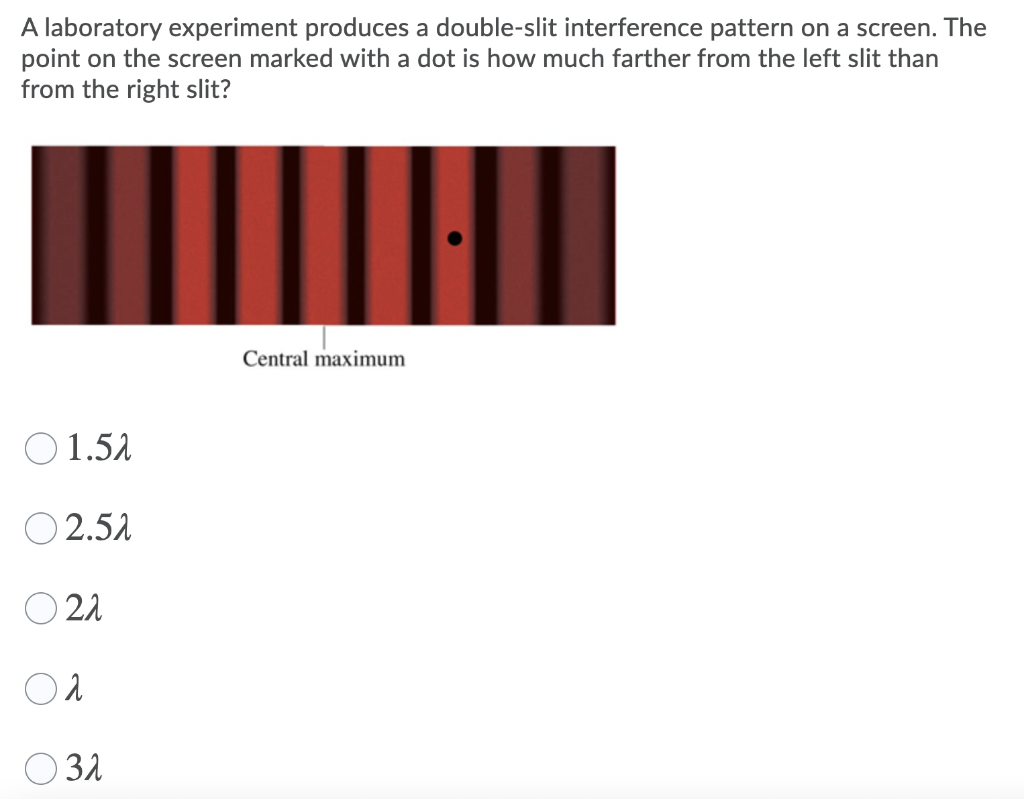 A laboratory experiment produces a double-slit interference pattern on a screen. The point on the screen marked with a dot is how much farther from the left slit than from the right slit?

Central maximum

$1.5\lambda$

$2.5\lambda$

$2\lambda$

$\lambda$

$3\lambda$